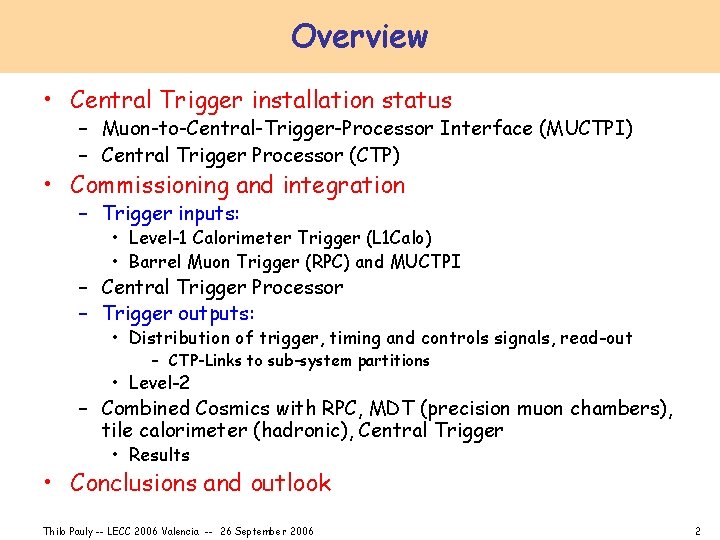 Overview

• Central Trigger installation status
– Muon-to-Central-Trigger-Processor Interface (MUCTPI)
– Central Trigger Processor (CTP)

• Commissioning and integration
– Trigger inputs:
• Level-1 Calorimeter Trigger (L1Calo)
• Barrel Muon Trigger (RPC) and MUCTPI
– Central Trigger Processor
– Trigger outputs:
• Distribution of trigger, timing and controls signals, read-out
– CTP-Links to sub-system partitions
• Level-2
– Combined Cosmics with RPC, MDT (precision muon chambers), tile calorimeter (hadronic), Central Trigger
• Results

• Conclusions and outlook

Thilo Pauly -- LECC 2006 Valencia -- 26 September 2006

2